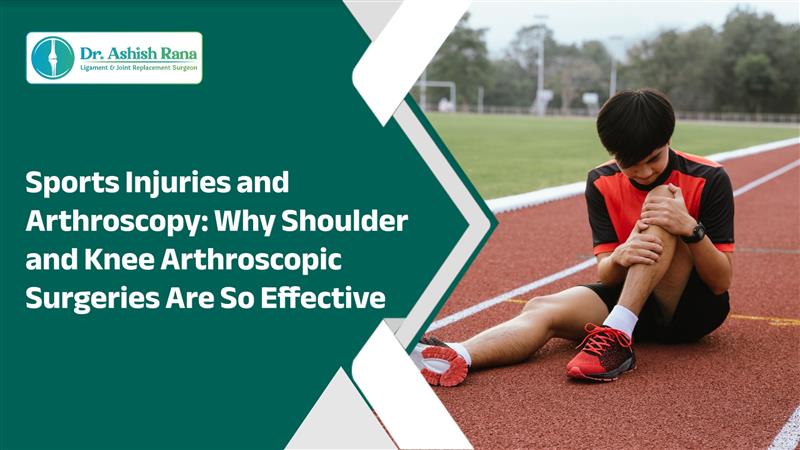 Dr. Ashish Rana
Ligament & Joint Replacement Surgeon

Sports Injuries and Arthroscopy: Why Shoulder and Knee Arthroscopic Surgeries Are So Effective